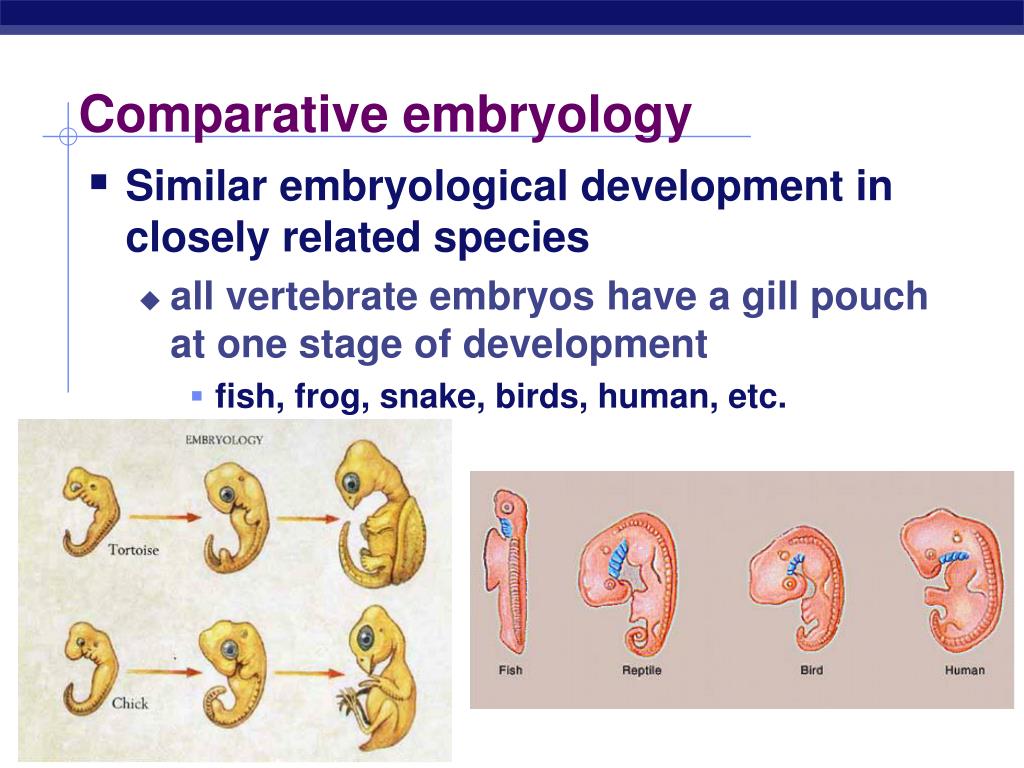 Comparative embryology

Similar embryological development in closely related species

all vertebrate embryos have a gill pouch at one stage of development

fish, frog, snake, birds, human, etc.

EMBRYOLOGY

Tortoise

Chick

Fish

Reptile

Bird

Human